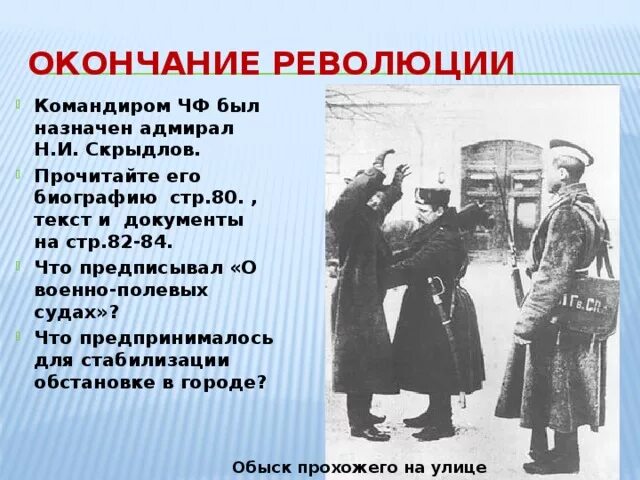 ОКОНЧАНИЕ РЕВОЛЮЦИИ

Командиром ЧФ был назначен адмирал Н.И. Скрыдлов.

Прочитайте его биографию стр.80. , текст и документы на стр.82-84.

Что предписывал «О военно-полевых судах»?

Что предпринималось для стабилизации обстановке в городе?

1 Гв. СП.

Обыск прохожего на улице